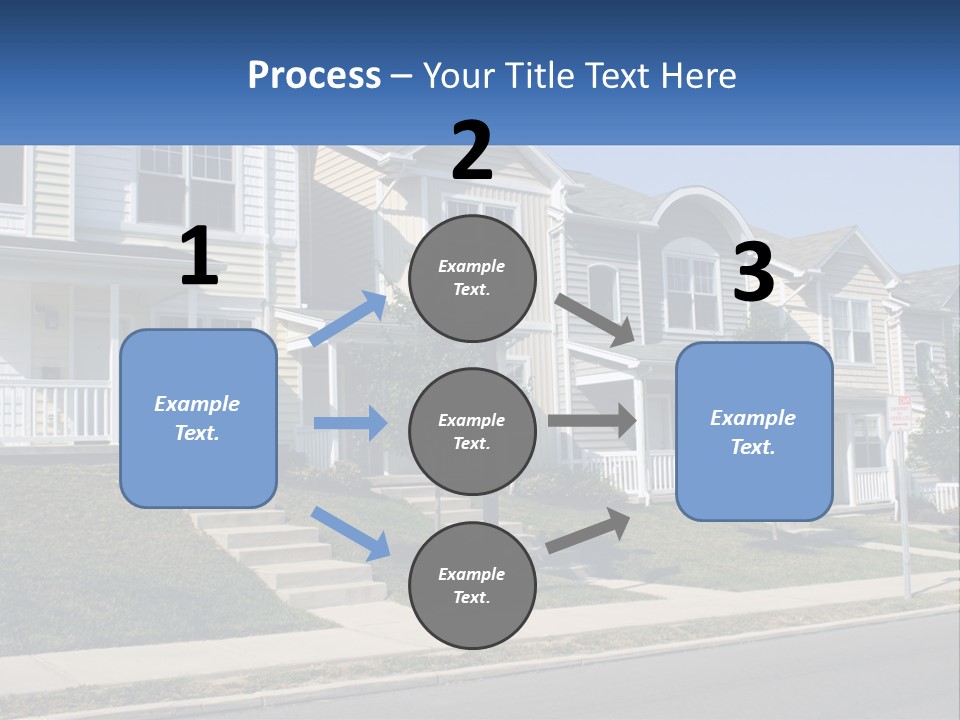 Process – Your Title Text Here

1

Example Text.

2

Example Text.

Example Text.

Example Text.

3

Example Text.